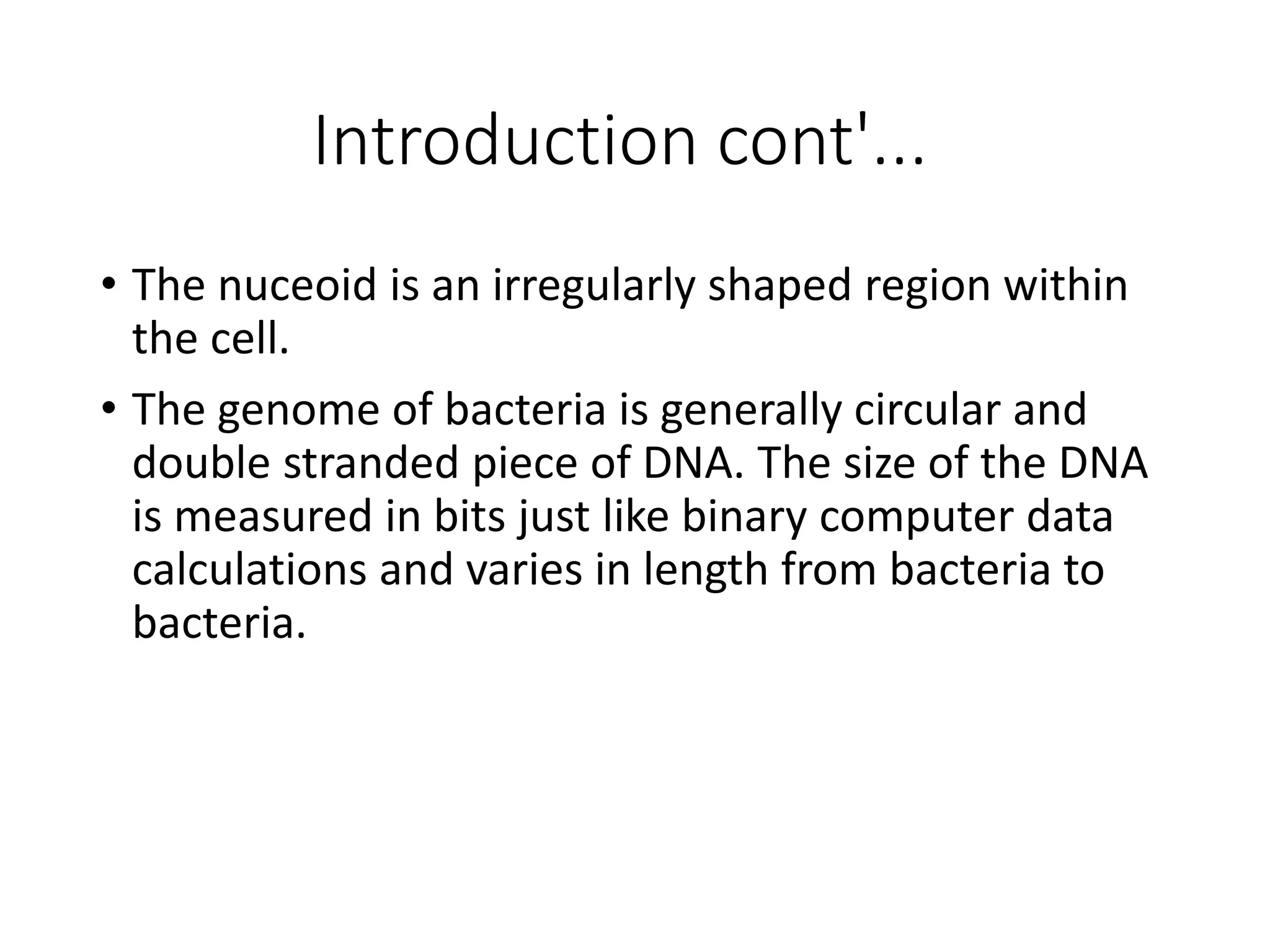 Introduction cont'...

• The nuceoid is an irregularly shaped region within the cell.

• The genome of bacteria is generally circular and double stranded piece of DNA. The size of the DNA is measured in bits just like binary computer data calculations and varies in length from bacteria to bacteria.